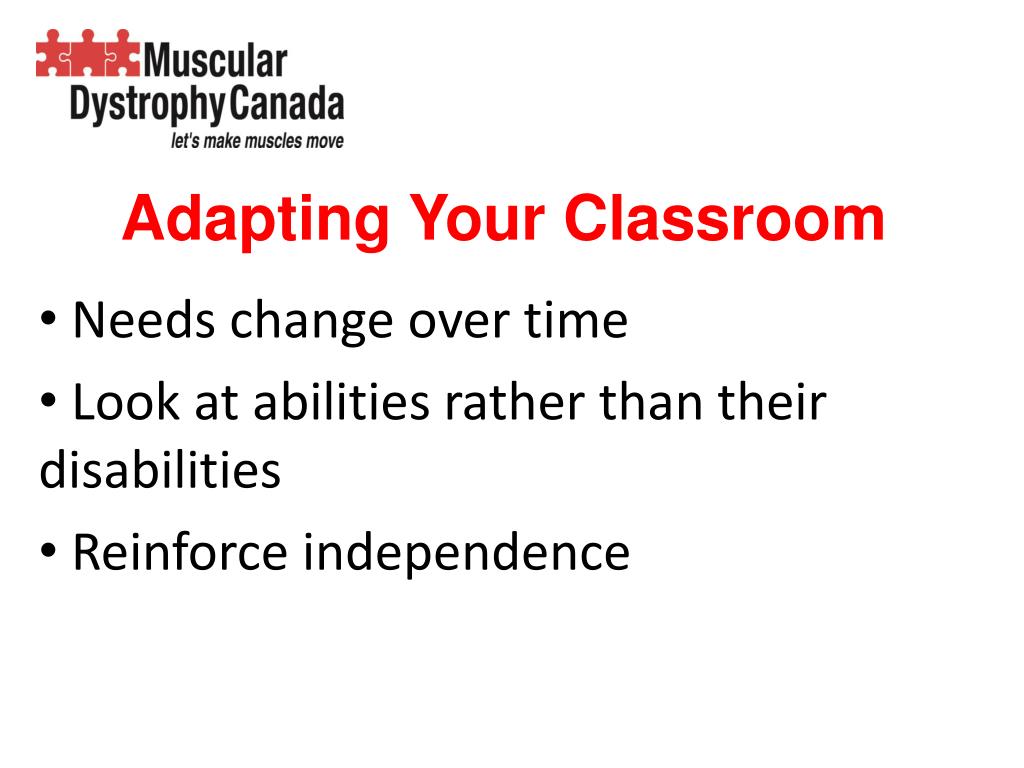 Muscular Dystrophy Canada
let's make muscles move

Adapting Your Classroom

• Needs change over time
• Look at abilities rather than their disabilities
• Reinforce independence